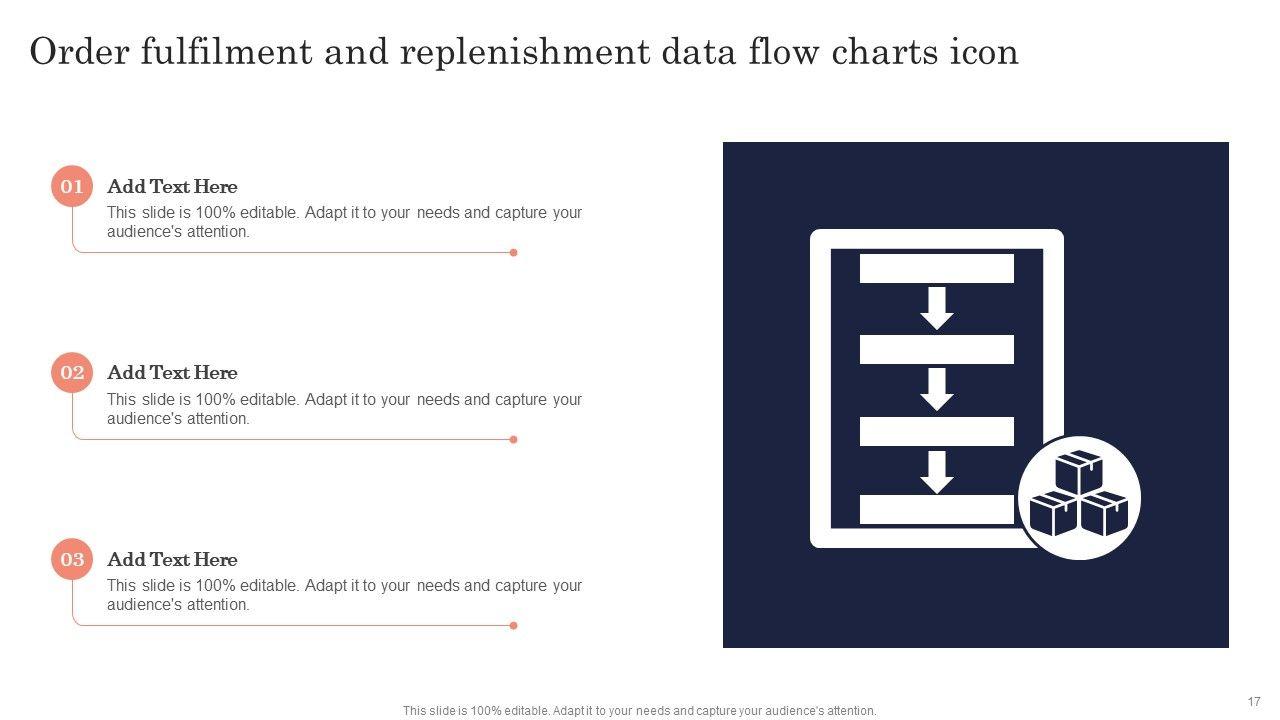 Order fulfilment and replenishment data flow charts icon

01
Add Text Here
This slide is 100% editable. Adapt it to your needs and capture your audience's attention.

02
Add Text Here
This slide is 100% editable. Adapt it to your needs and capture your audience's attention.

03
Add Text Here
This slide is 100% editable. Adapt it to your needs and capture your audience's attention.

This slide is 100% editable. Adapt it to your needs and capture your audience's attention.

17